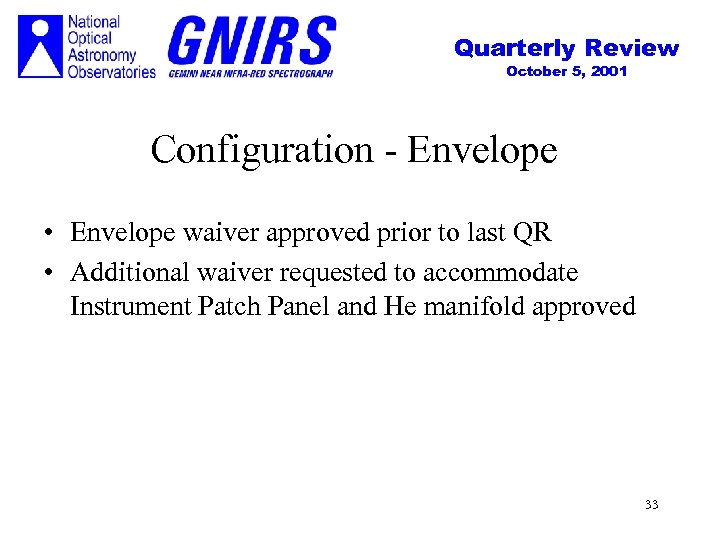 National Optical Astronomy Observatories

GNIRS
GEMINI NEAR INFRA-RED SPECTROGRAPH

Quarterly Review
October 5, 2001

Configuration - Envelope

• Envelope waiver approved prior to last QR
• Additional waiver requested to accommodate Instrument Patch Panel and He manifold approved

33